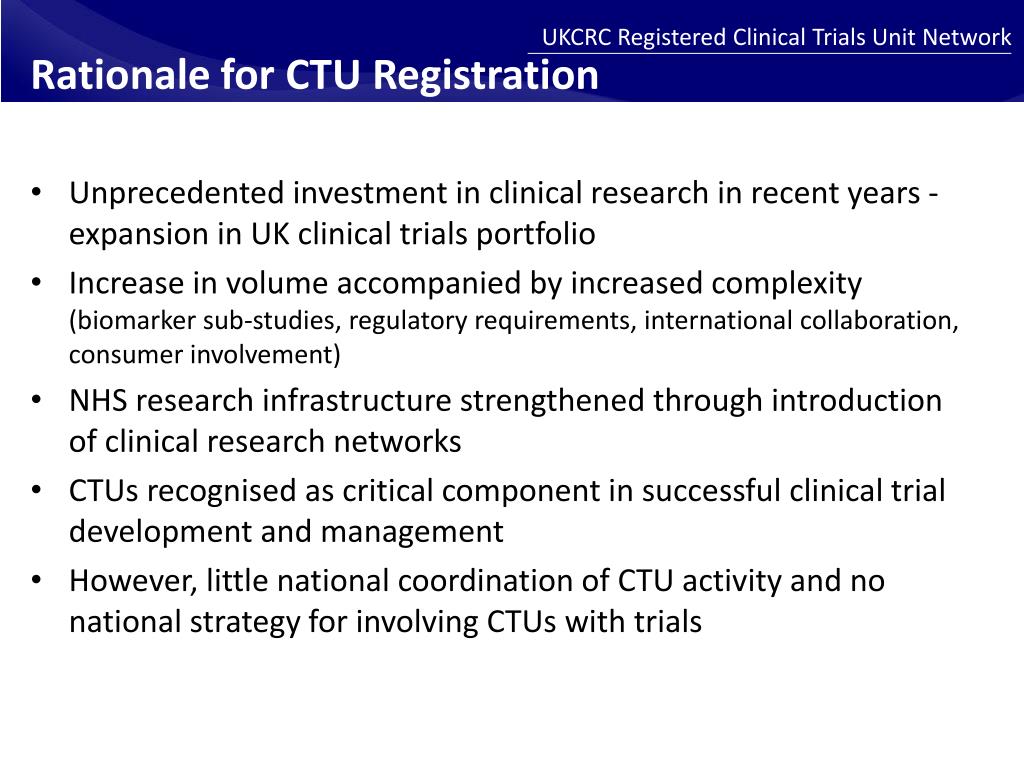 UKCRC Registered Clinical Trials Unit Network

Rationale for CTU Registration

• Unprecedented investment in clinical research in recent years - expansion in UK clinical trials portfolio

• Increase in volume accompanied by increased complexity (biomarker sub-studies, regulatory requirements, international collaboration, consumer involvement)

• NHS research infrastructure strengthened through introduction of clinical research networks

• CTUs recognised as critical component in successful clinical trial development and management

• However, little national coordination of CTU activity and no national strategy for involving CTUs with trials